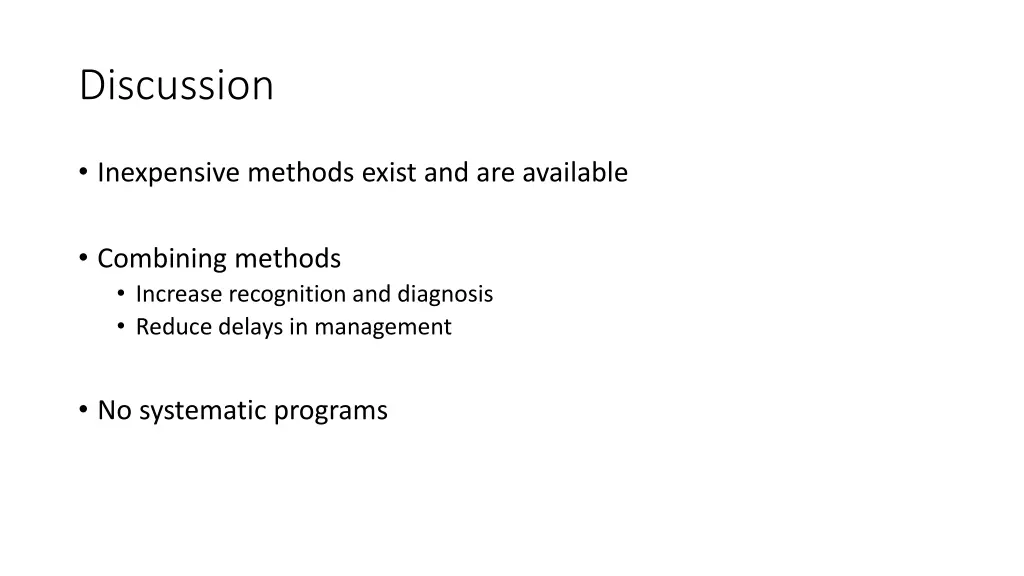 Discussion

• Inexpensive methods exist and are available

• Combining methods
  • Increase recognition and diagnosis
  • Reduce delays in management

• No systematic programs